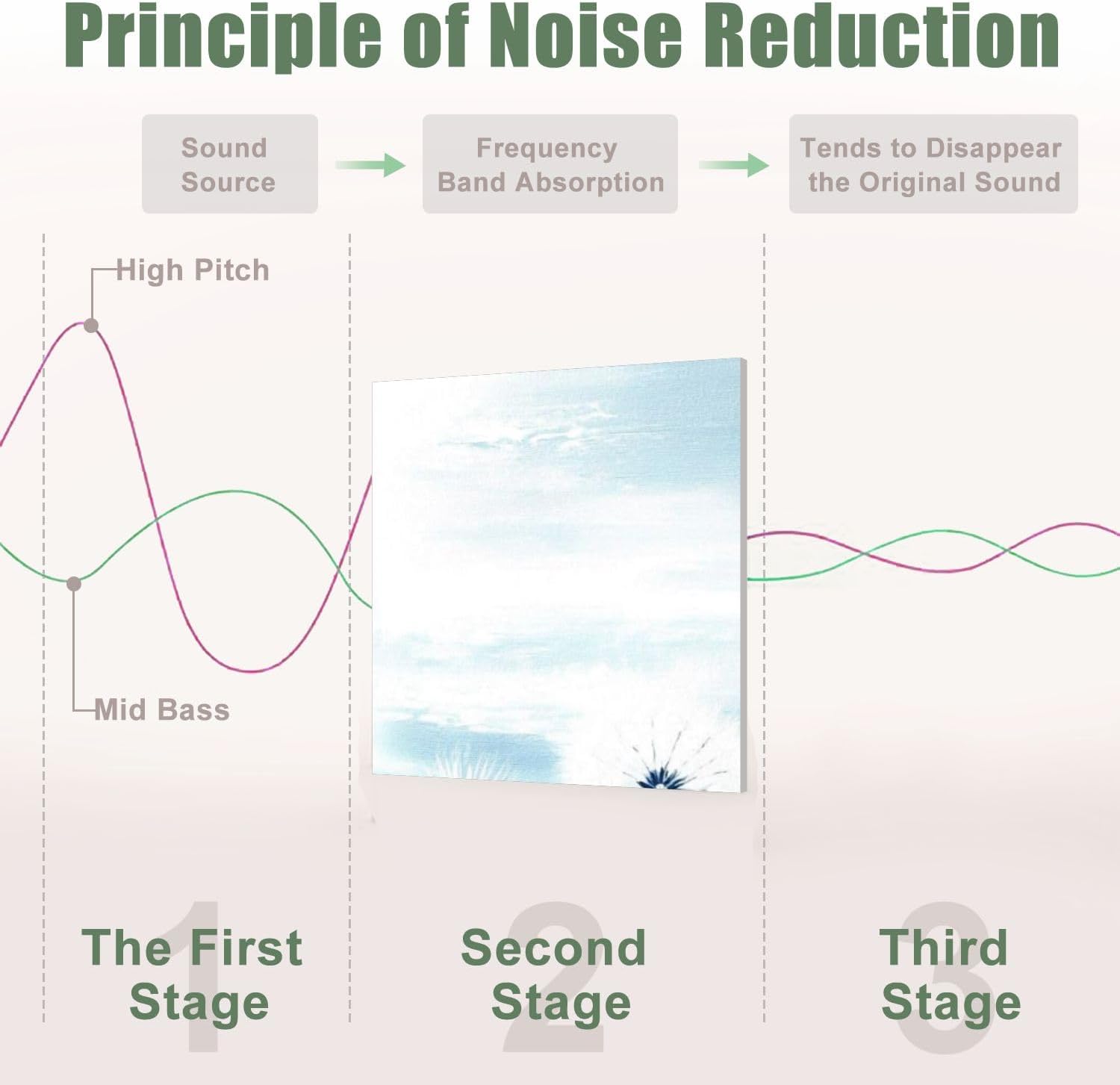 Principle of Noise Reduction

Sound Source

Frequency Band Absorption

Tends to Disappear the Original Sound

High Pitch

Mid Bass

1
The First Stage

2
Second Stage

3
Third Stage